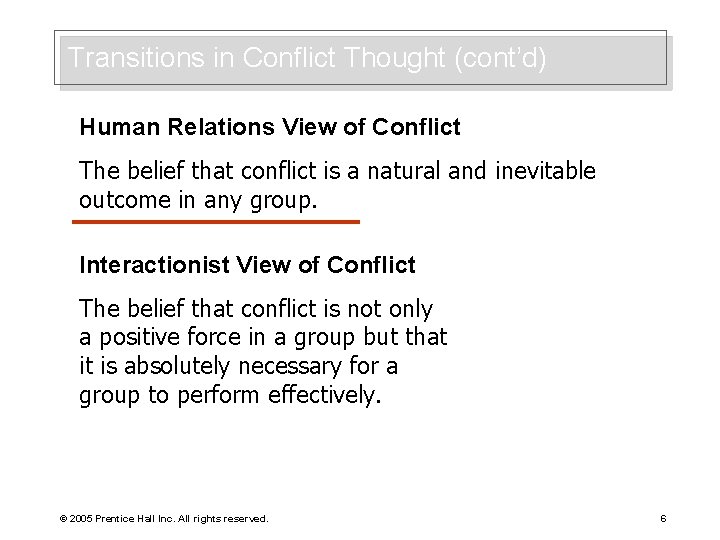 Transitions in Conflict Thought (cont'd)

Human Relations View of Conflict

The belief that conflict is a natural and inevitable outcome in any group.

Interactionist View of Conflict

The belief that conflict is not only a positive force in a group but that it is absolutely necessary for a group to perform effectively.

© 2005 Prentice Hall Inc. All rights reserved.

6